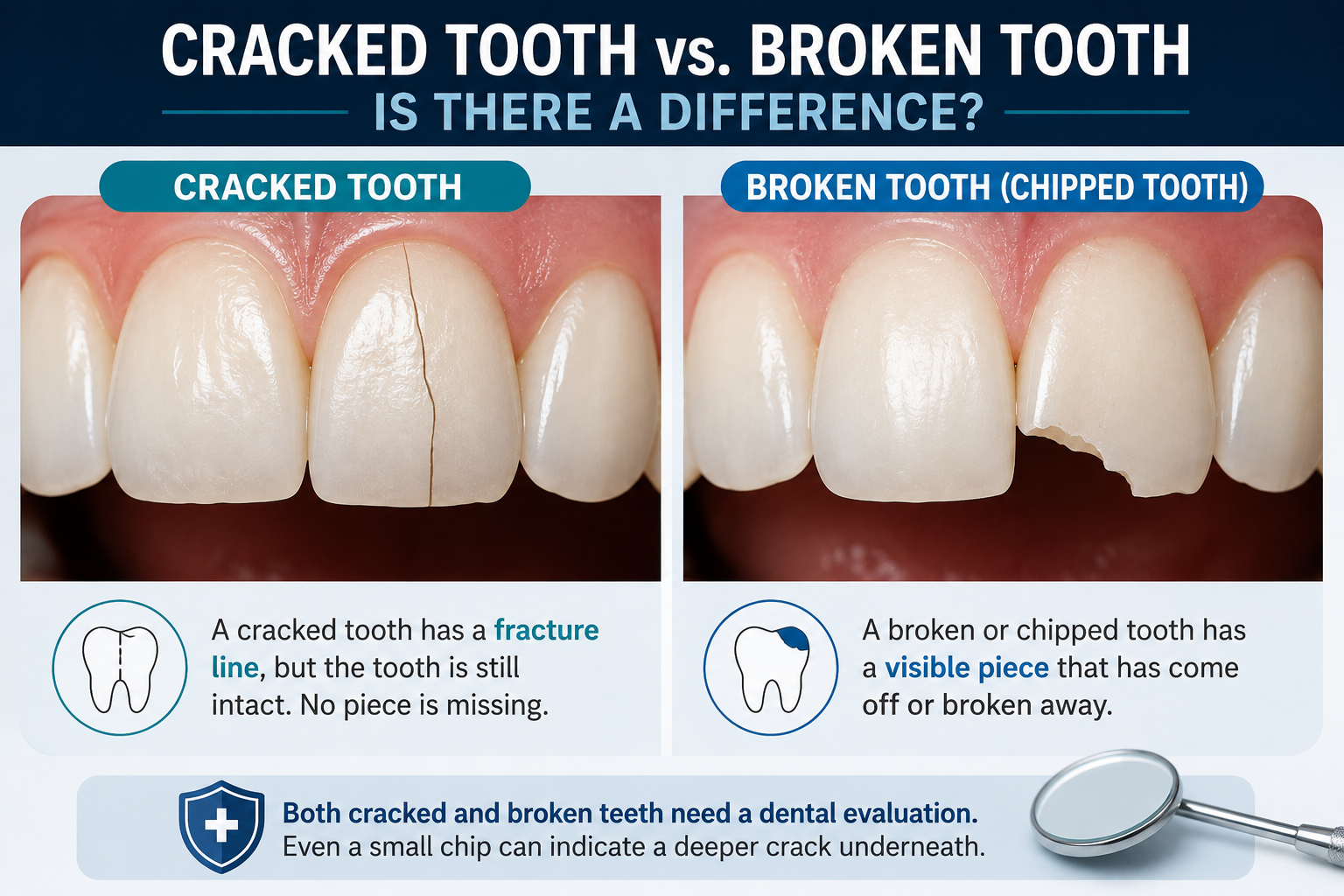 CRACKED TOOTH vs. BROKEN TOOTH
IS THERE A DIFFERENCE?

CRACKED TOOTH

A cracked tooth has a fracture line, but the tooth is still intact. No piece is missing.

BROKEN TOOTH (CHIPPED TOOTH)

A broken or chipped tooth has a visible piece that has come off or broken away.

Both cracked and broken teeth need a dental evaluation.
Even a small chip can indicate a deeper crack underneath.